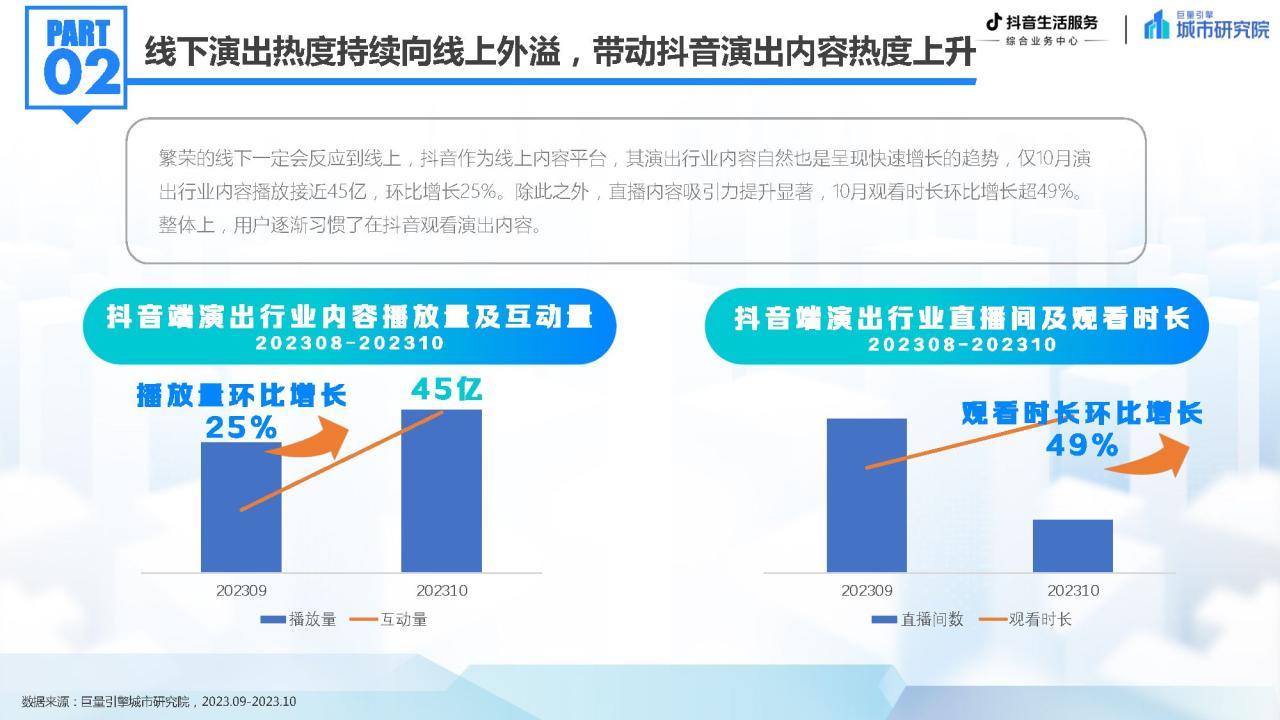 PART 02

线下演出热度持续向线上外溢，带动抖音演出内容热度上升

抖音生活服务
综合业务中心

巨量引擎
城市研究院

繁荣的线下一定会反应到线上，抖音作为线上内容平台，其演出行业内容自然也是呈现快速增长的趋势，仅10月演出行业内容播放接近45亿，环比增长25%。除此之外，直播内容吸引力提升显著，10月观看时长环比增长超49%。整体上，用户逐渐习惯了在抖音观看演出内容。

抖音端演出行业内容播放量及互动量
202308-202310

播放量环比增长
25%

45亿

202309
202310

播放量
互动量

抖音端演出行业直播间及观看时长
202308-202310

观看时长环比增长
49%

202309
202310

直播间数
观看时长

数据来源：巨量引擎城市研究院，2023.09-2023.10